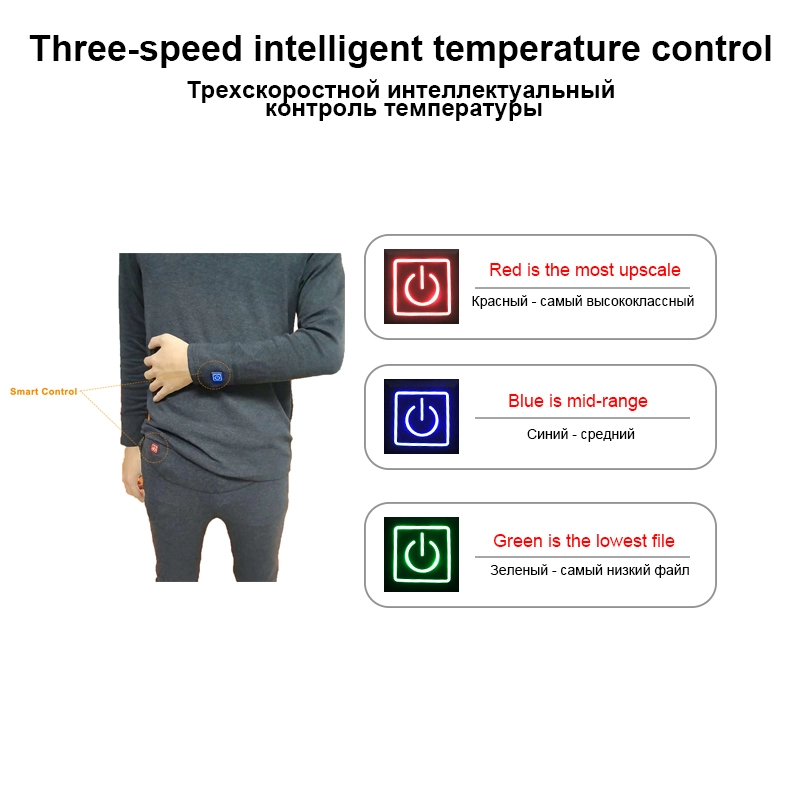 Three-speed intelligent temperature control

Трехскоростной интеллектуальный контроль температуры

Smart Control

Red is the most upscale

Красный - самый высококлассный

Blue is mid-range

Синий - средний

Green is the lowest file

Зеленый - самый низкий файл